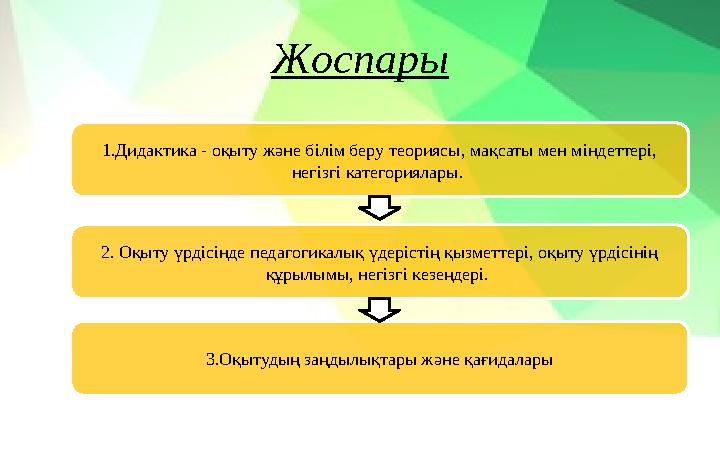 Жоспары

1.Дидактика - оқыту және білім беру теориясы, мақсаты мен міндеттері, негізгі категориялары.

2. Оқыту үрдісінде педагогикалық үдерістің қызметтері, оқыту үрдісінің құрылымы, негізгі кезеңдері.

3.Оқытудың заңдылықтары және қағидалары